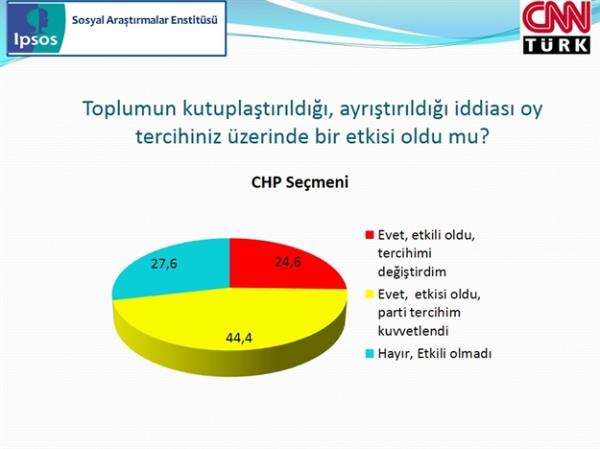 Ipsos
Sosyal Araştırmalar Enstitüsü

CNN TÜRK

Toplumun kutuplaştırıldığı, ayrıştırıldığı iddiası oy tercihiniz üzerinde bir etkisi oldu mu?

CHP Seçmeni

27,6
24,6
44,4

Evet, etkili oldu, tercihimi değiştirdim
Evet, etkisi oldu, parti tercihim kuvvetlendi
Hayır, Etkili olmadı